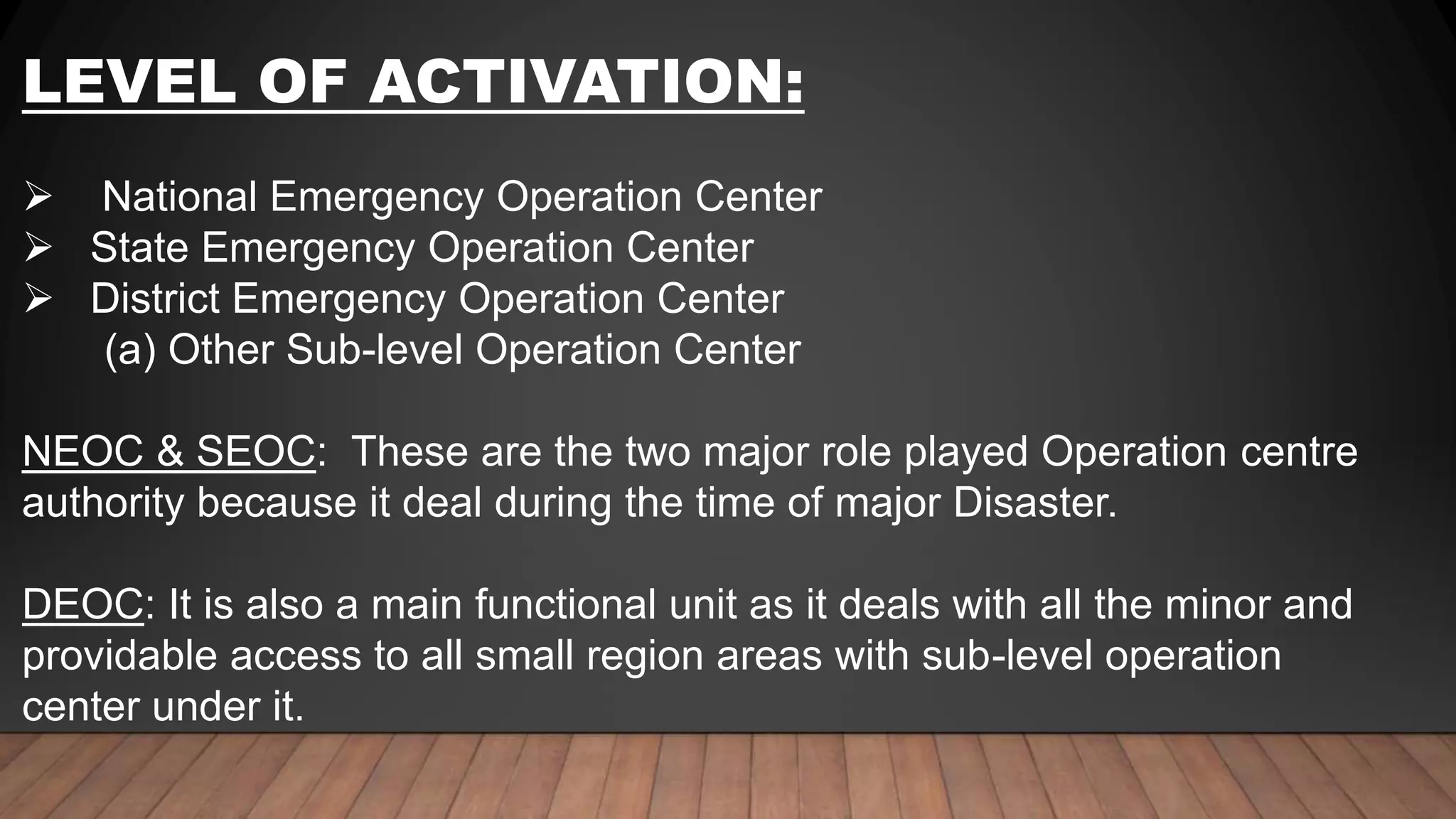 LEVEL OF ACTIVATION:

➢ National Emergency Operation Center
➢ State Emergency Operation Center
➢ District Emergency Operation Center
(a) Other Sub-level Operation Center

NEOC & SEOC: These are the two major role played Operation centre authority because it deal during the time of major Disaster.

DEOC: It is also a main functional unit as it deals with all the minor and providable access to all small region areas with sub-level operation center under it.